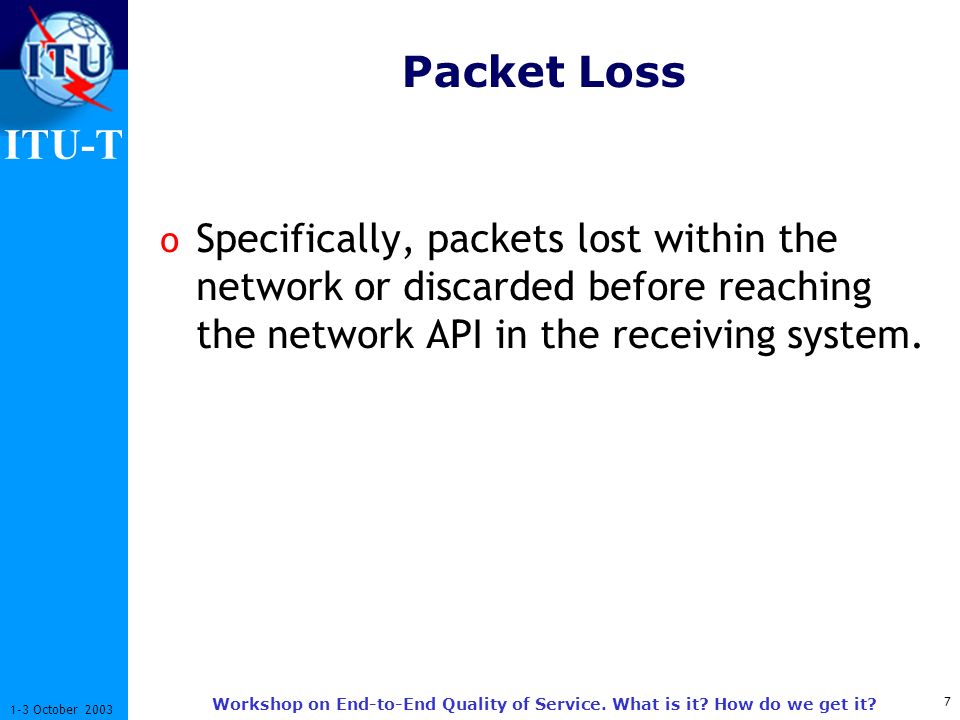 ITU

ITU-T

Packet Loss

o Specifically, packets lost within the network or discarded before reaching the network API in the receiving system.

1-3 October 2003

Workshop on End-to-End Quality of Service. What is it? How do we get it?

7